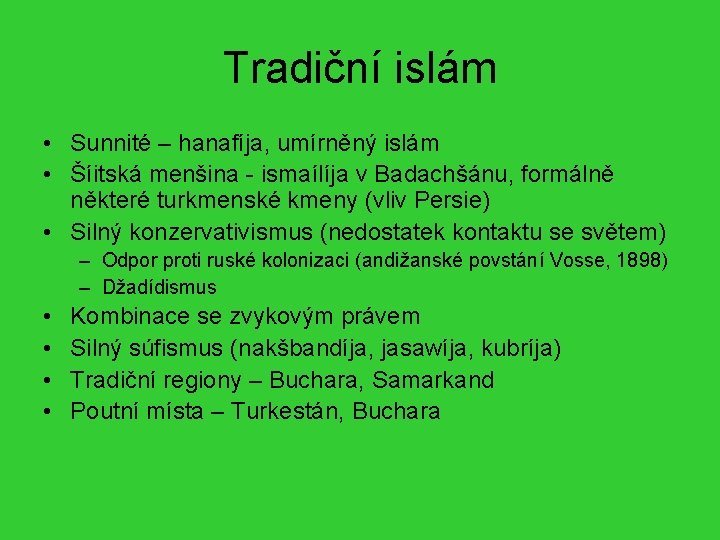 Tradiční islám

• Sunnité – hanafíja, umírněný islám
• Šíitská menšina - ismaílíja v Badachšánu, formálně některé turkmenské kmeny (vliv Persie)
• Silný konzervativismus (nedostatek kontaktu se světem)
– Odpor proti ruské kolonizaci (andižanské povstání Vosse, 1898)
– Džadídismus
• Kombinace se zvykovým právem
• Silný súfismus (nakšbandíja, jasawíja, kubríja)
• Tradiční regiony – Buchara, Samarkand
• Poutní místa – Turkestán, Buchara